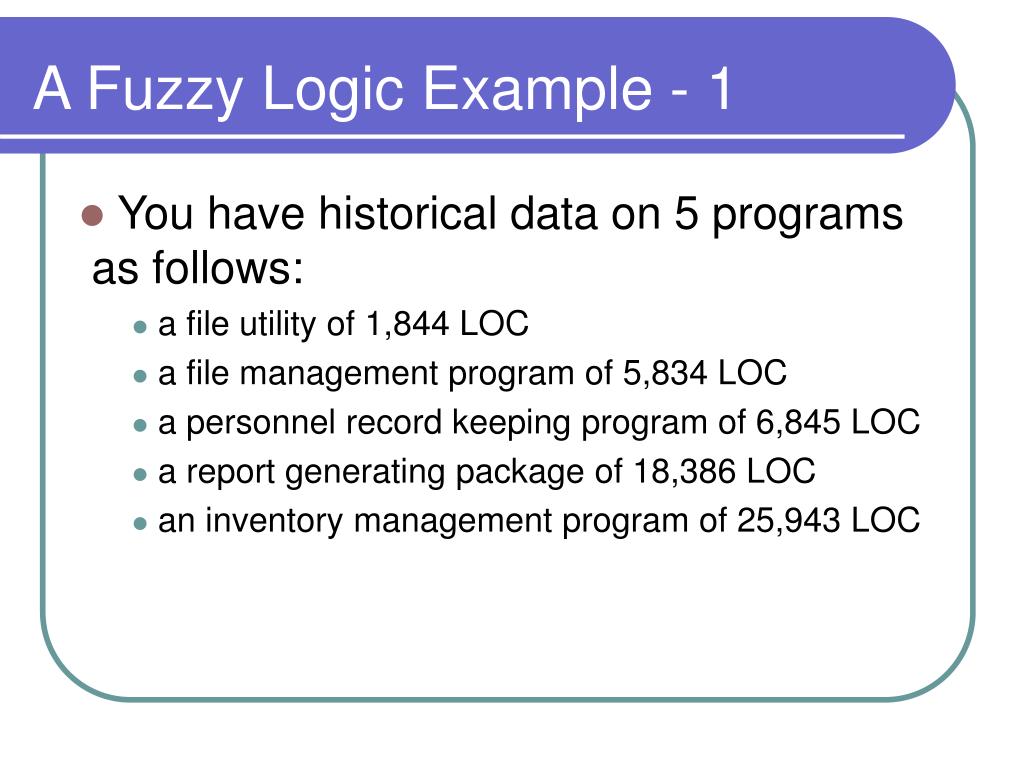 A Fuzzy Logic Example - 1

You have historical data on 5 programs as follows:

a file utility of 1,844 LOC

a file management program of 5,834 LOC

a personnel record keeping program of 6,845 LOC

a report generating package of 18,386 LOC

an inventory management program of 25,943 LOC